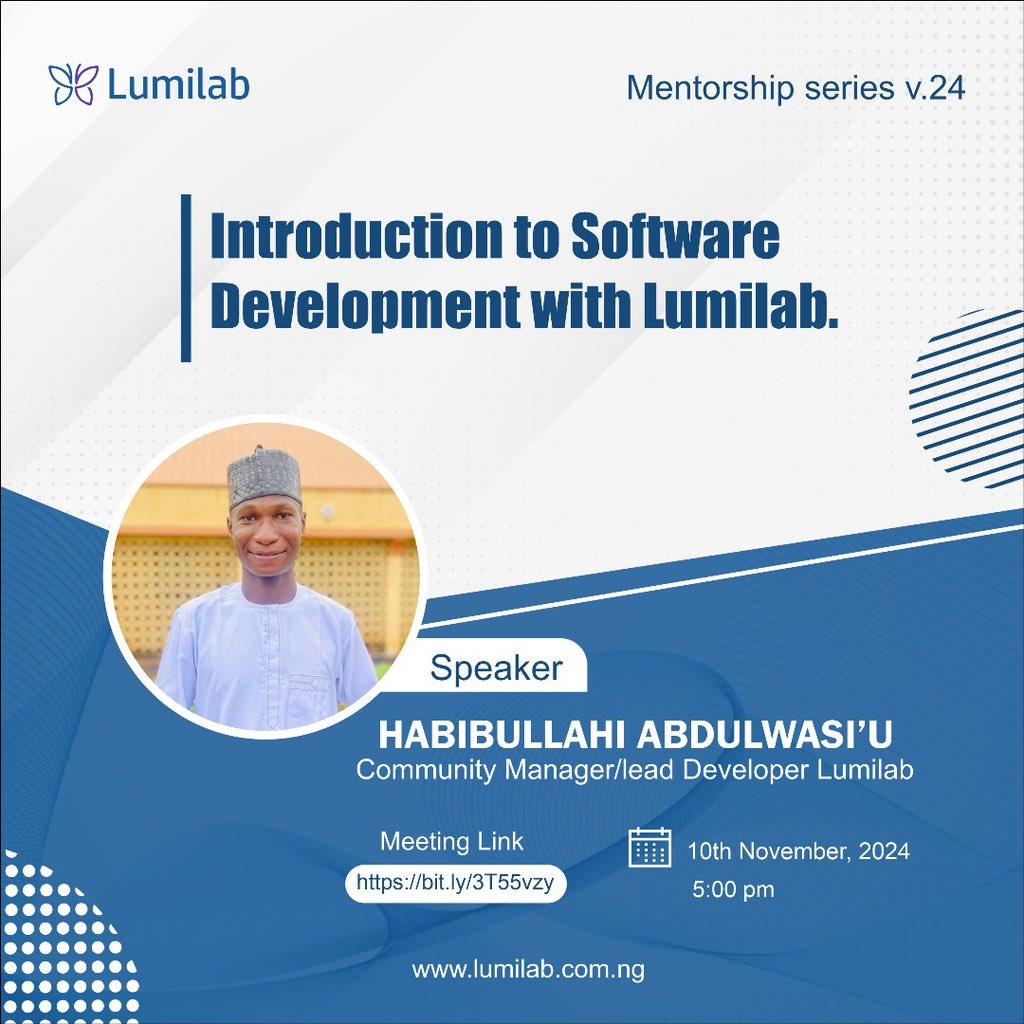 Lumilab

Mentorship series v.24

Introduction to Software Development with Lumilab.

Speaker

HABIBULLAHI ABDULWASI'U
Community Manager/lead Developer Lumilab

Meeting Link
https://bit.ly/3T55vzy

10th November, 2024
5:00 pm

www.lumilab.com.ng